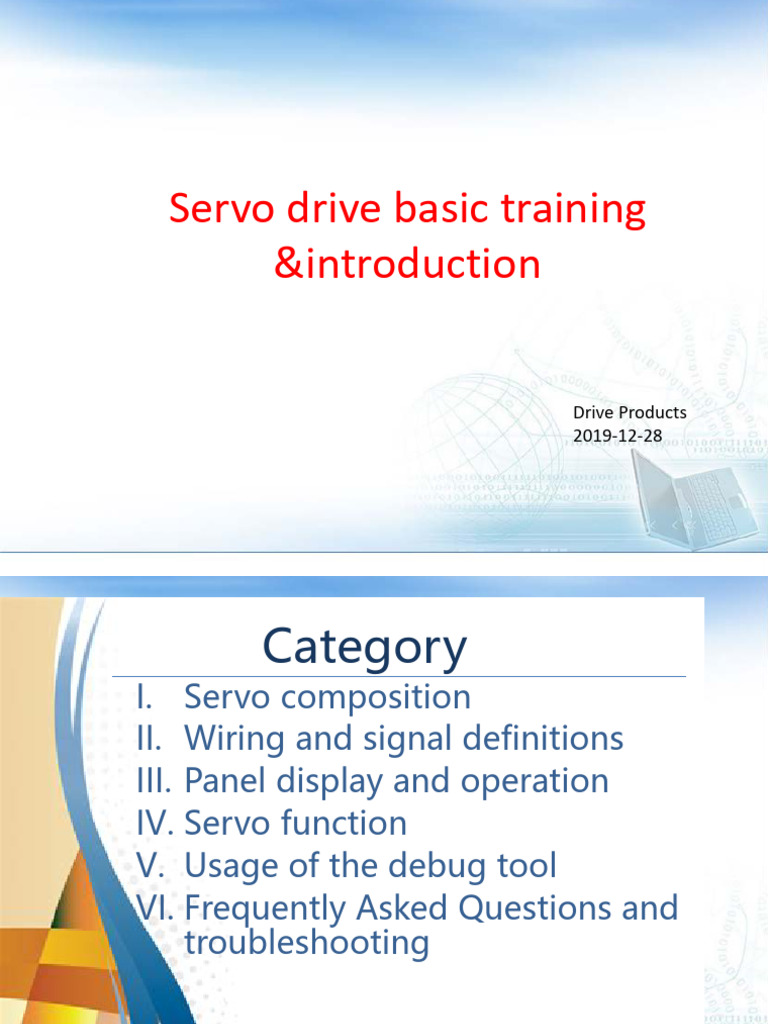 Servo drive basic training &introduction

Drive Products
2019-12-28

Category

I. Servo composition
II. Wiring and signal definitions
III. Panel display and operation
IV. Servo function
V. Usage of the debug tool
VI. Frequently Asked Questions and troubleshooting